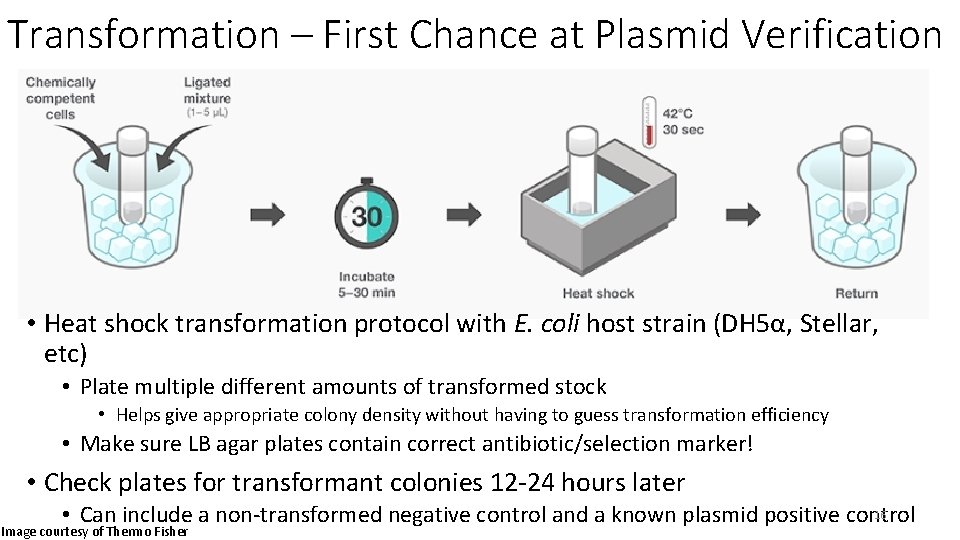 Transformation – First Chance at Plasmid Verification

Chemically competent cells

Ligated mixture (1–5 μL)

30

Incubate 5–30 min

42°C 30 sec

Heat shock

Return

• Heat shock transformation protocol with E. coli host strain (DH5α, Stellar, etc)
  • Plate multiple different amounts of transformed stock
    • Helps give appropriate colony density without having to guess transformation efficiency
  • Make sure LB agar plates contain correct antibiotic/selection marker!
• Check plates for transformant colonies 12-24 hours later
  • Can include a non-transformed negative control and a known plasmid positive control

Image courtesy of Thermo Fisher